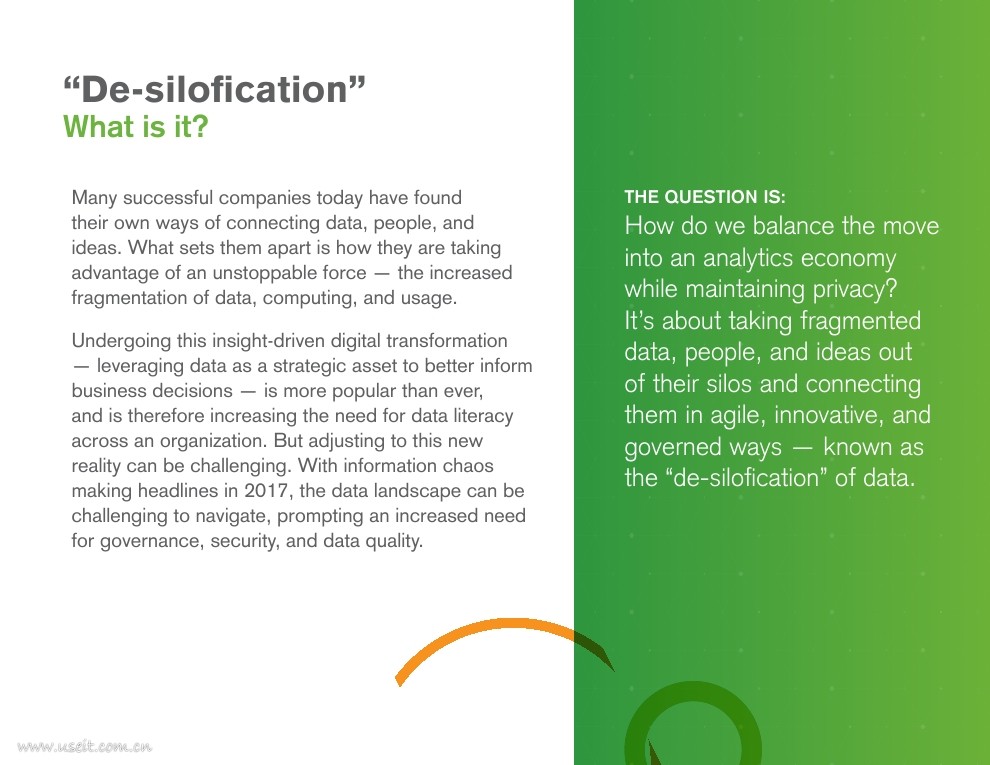 “De-silofication”
What is it?

Many successful companies today have found their own ways of connecting data, people, and ideas. What sets them apart is how they are taking advantage of an unstoppable force — the increased fragmentation of data, computing, and usage.

Undergoing this insight-driven digital transformation — leveraging data as a strategic asset to better inform business decisions — is more popular than ever, and is therefore increasing the need for data literacy across an organization. But adjusting to this new reality can be challenging. With information chaos making headlines in 2017, the data landscape can be challenging to navigate, prompting an increased need for governance, security, and data quality.

THE QUESTION IS:
How do we balance the move into an analytics economy while maintaining privacy? It’s about taking fragmented data, people, and ideas out of their silos and connecting them in agile, innovative, and governed ways — known as the “de-silofication” of data.

www.useit.com.cn